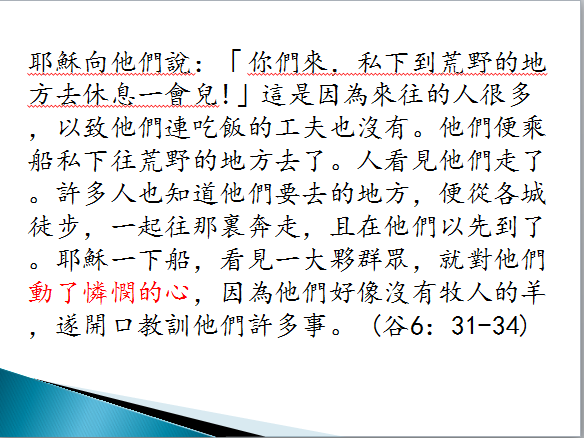 耶穌向他們說：「你們來，私下到荒野的地方去休息一會兒!」這是因為來往的人很多，以致他們連吃飯的工夫也沒有。他們便乘船私下往荒野的地方去了。人看見他們走了。許多人也知道他們要去的地方，便從各城徒步，一起往那裏奔走，且在他們以先到了。耶穌一下船，看見一大夥群眾，就對他們動了憐憫的心，因為他們好像沒有牧人的羊，遂開口教訓他們許多事。（谷6：31-34）